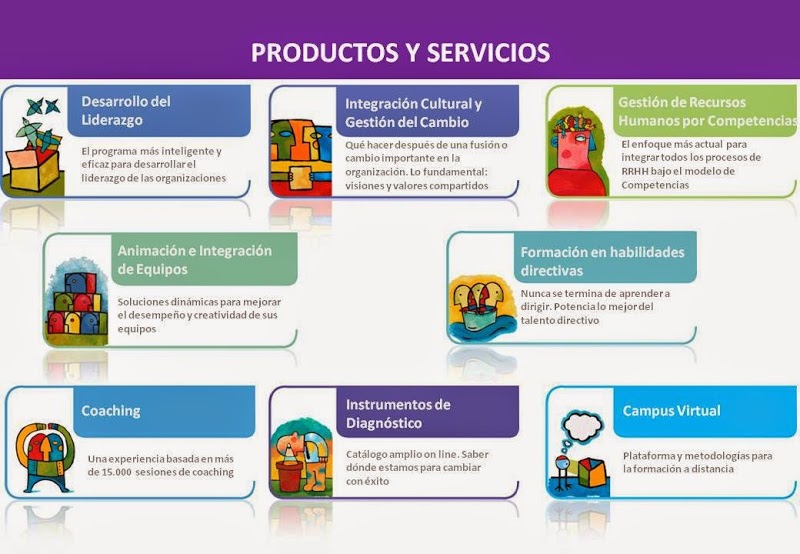 PRODUCTOS Y SERVICIOS

Desarrollo del Liderazgo

El programa más inteligente y eficaz para desarrollar el liderazgo de las organizaciones

Integración Cultural y Gestión del Cambio

Qué hacer después de una fusión o cambio importante en la organización. Lo fundamental: visiones y valores compartidos

Gestión de Recursos Humanos por Competencias

El enfoque más actual para integrar todos los procesos de RRHH bajo el modelo de Competencias

Animación e Integración de Equipos

Soluciones dinámicas para mejorar el desempeño y creatividad de sus equipos

Formación en habilidades directivas

Nunca se termina de aprender a dirigir. Potencia lo mejor del talento directivo

Coaching

Una experiencia basada en más de 15.000 sesiones de coaching

Instrumentos de Diagnóstico

Catálogo amplio on line. Saber dónde estamos para cambiar con éxito

Campus Virtual

Plataforma y metodologías para la formación a distancia